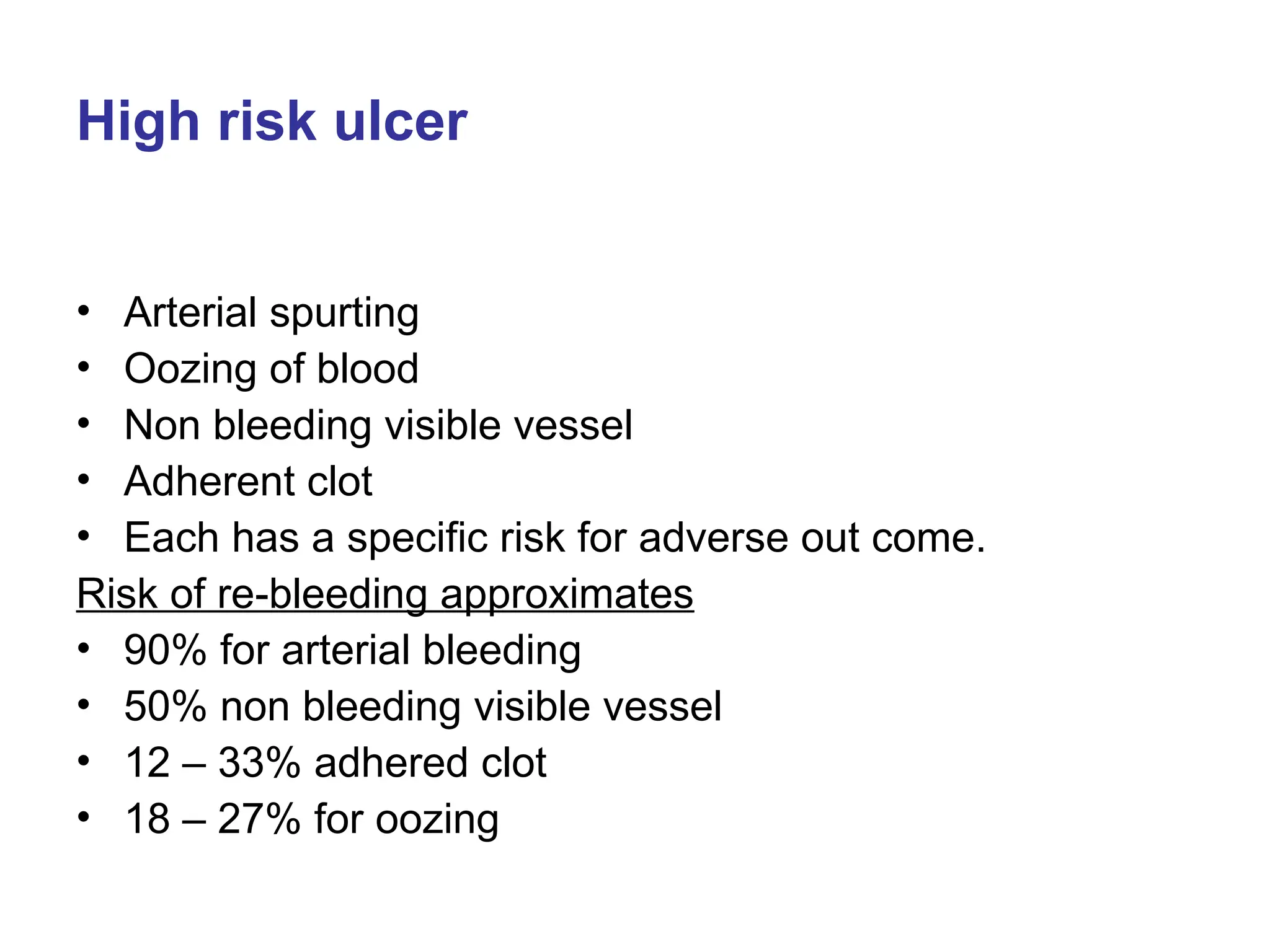 High risk ulcer

• Arterial spurting
• Oozing of blood
• Non bleeding visible vessel
• Adherent clot
• Each has a specific risk for adverse out come.

Risk of re-bleeding approximates
• 90% for arterial bleeding
• 50% non bleeding visible vessel
• 12 – 33% adhered clot
• 18 – 27% for oozing